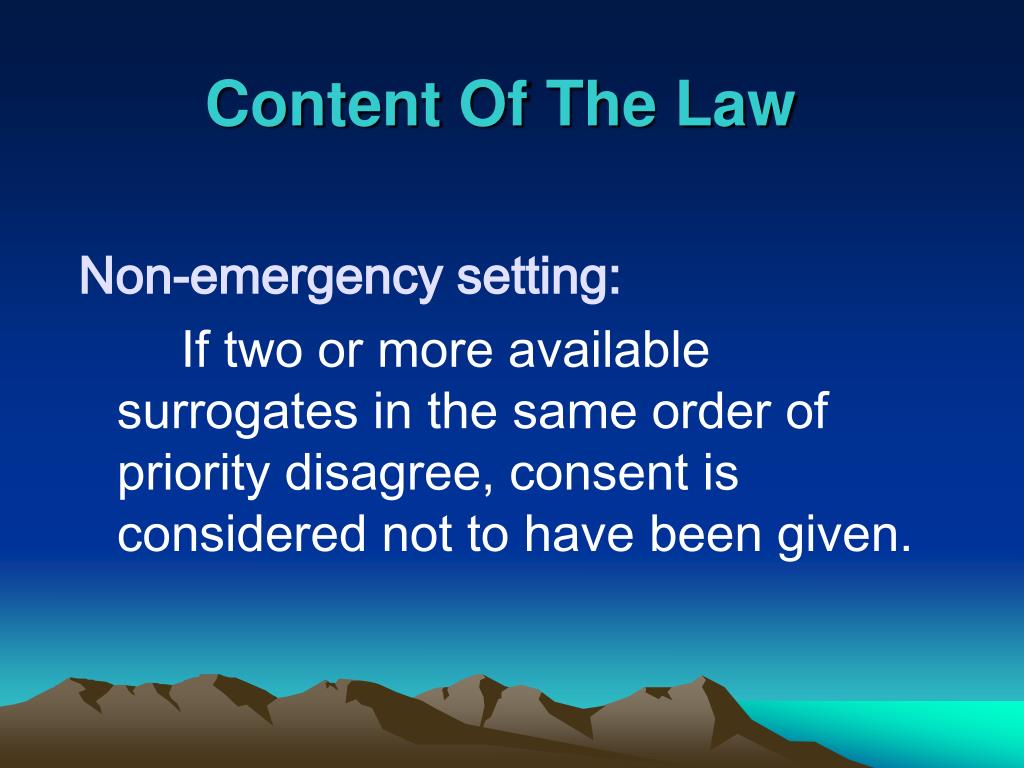 Content Of The Law

Non-emergency setting:

If two or more available surrogates in the same order of priority disagree, consent is considered not to have been given.